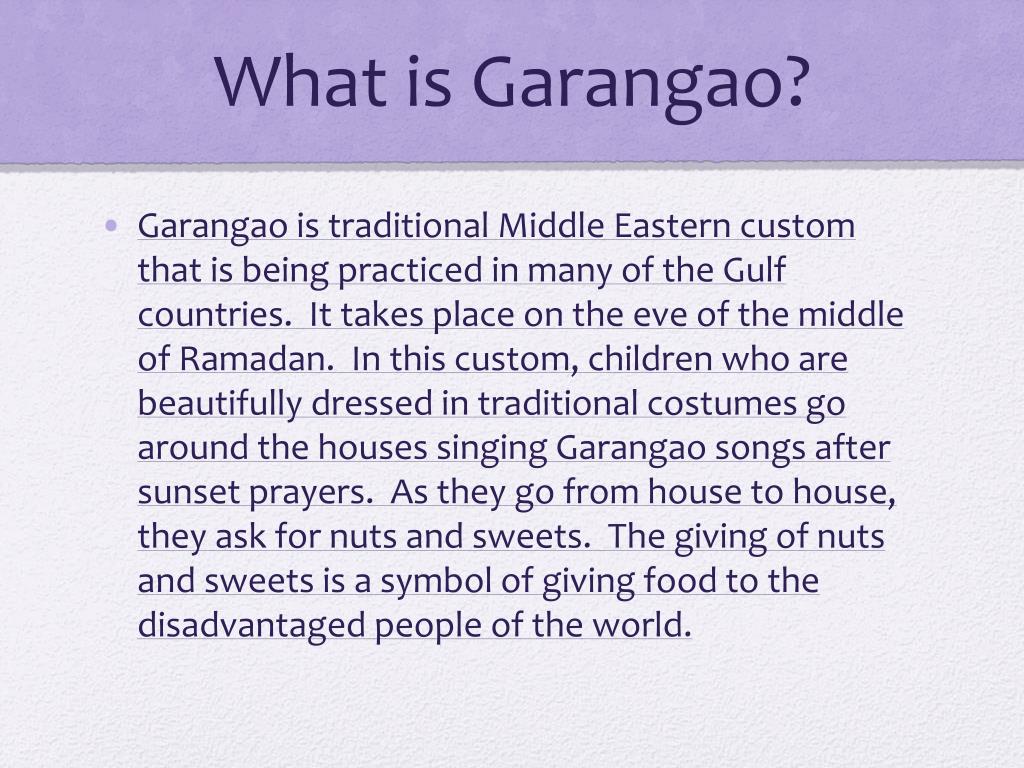 What is Garangao?

• Garangao is traditional Middle Eastern custom that is being practiced in many of the Gulf countries. It takes place on the eve of the middle of Ramadan. In this custom, children who are beautifully dressed in traditional costumes go around the houses singing Garangao songs after sunset prayers. As they go from house to house, they ask for nuts and sweets. The giving of nuts and sweets is a symbol of giving food to the disadvantaged people of the world.